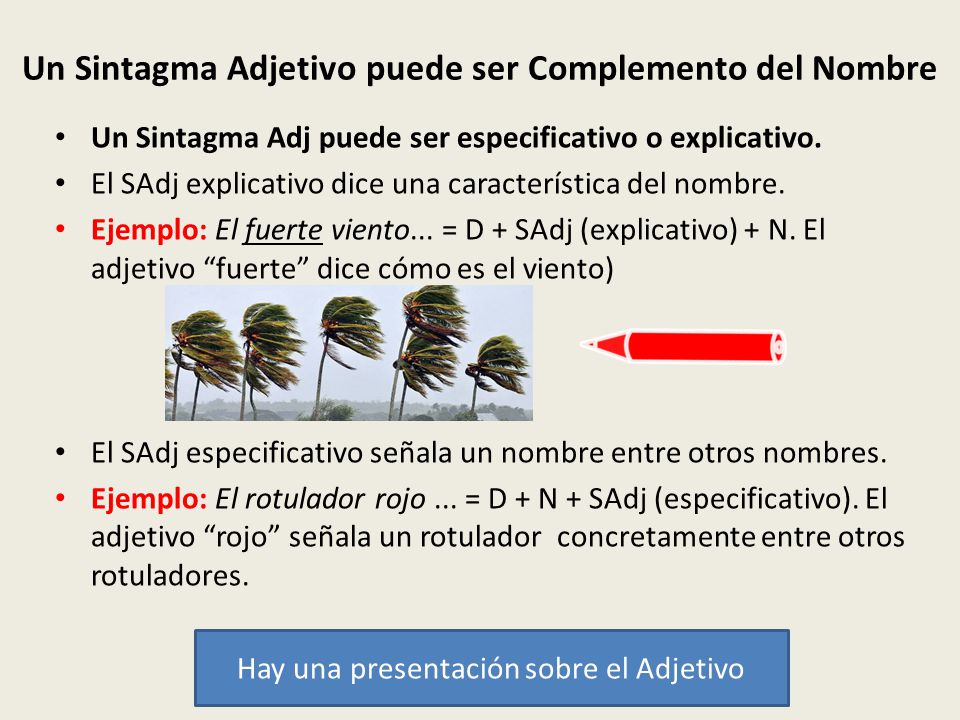 Un Sintagma Adjetivo puede ser Complemento del Nombre

• Un Sintagma Adj puede ser especificativo o explicativo.
• El SAdj explicativo dice una característica del nombre.
• Ejemplo: El fuerte viento... = D + SAdj (explicativo) + N. El adjetivo “fuerte” dice cómo es el viento)

• El SAdj especificativo señala un nombre entre otros nombres.
• Ejemplo: El rotulador rojo ... = D + N + SAdj (especificativo). El adjetivo “rojo” señala un rotulador concretamente entre otros rotuladores.

Hay una presentación sobre el Adjetivo